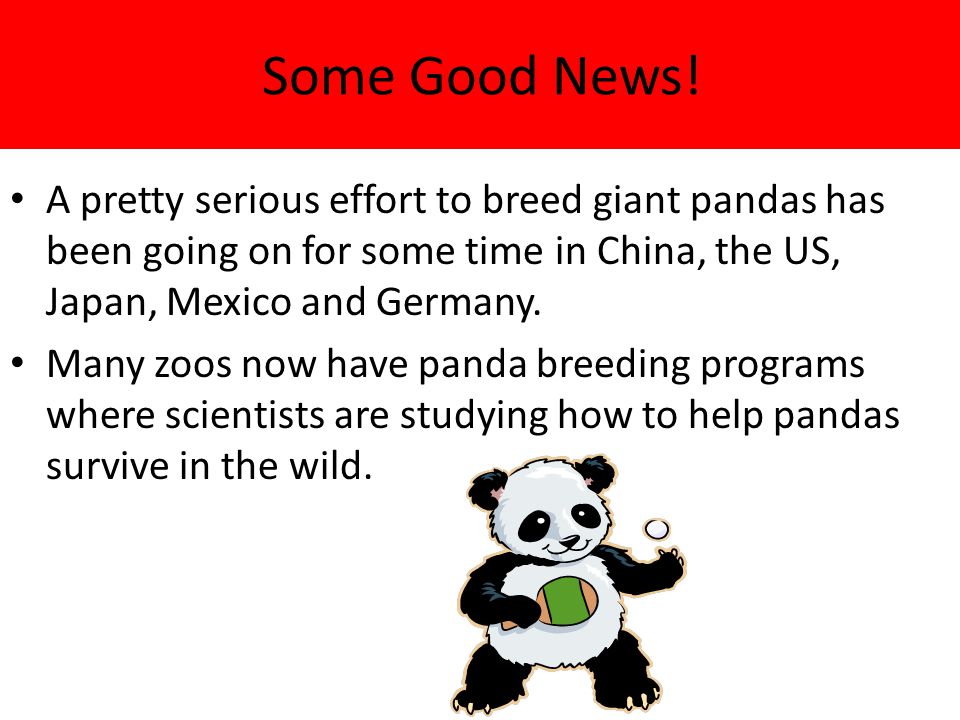 Some Good News!

• A pretty serious effort to breed giant pandas has been going on for some time in China, the US, Japan, Mexico and Germany.

• Many zoos now have panda breeding programs where scientists are studying how to help pandas survive in the wild.